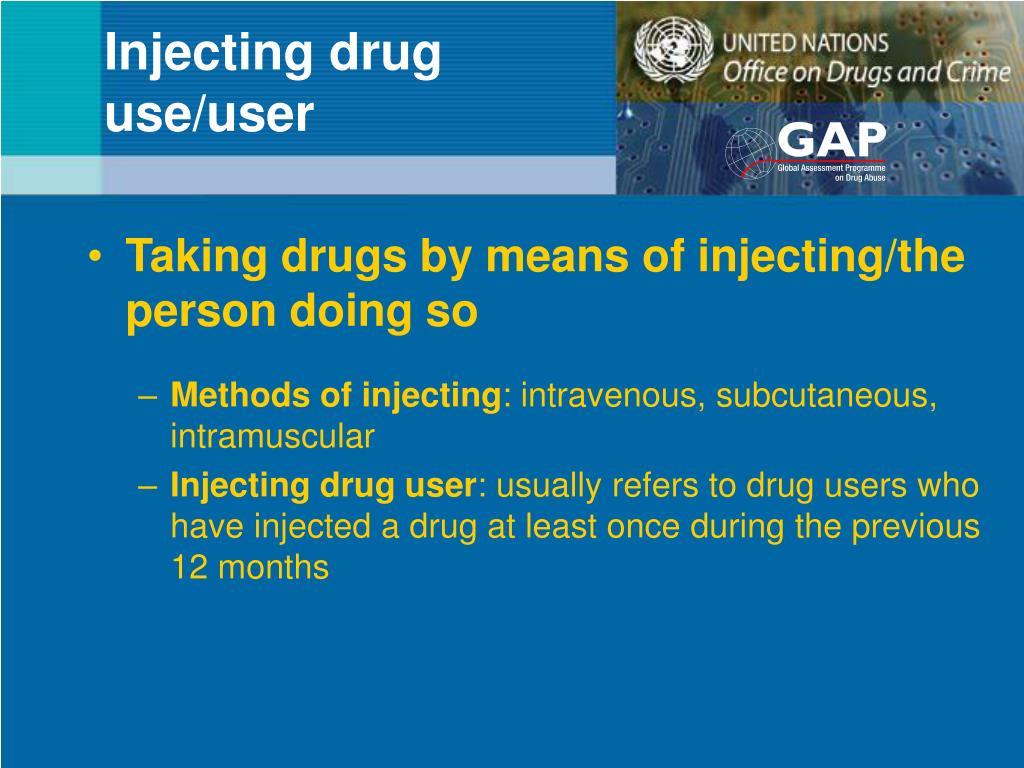 Injecting drug use/user

UNITED NATIONS
Office on Drugs and Crime

GAP
Global Assessment Programme on Drug Abuse

• Taking drugs by means of injecting/the person doing so

– Methods of injecting: intravenous, subcutaneous, intramuscular

– Injecting drug user: usually refers to drug users who have injected a drug at least once during the previous 12 months